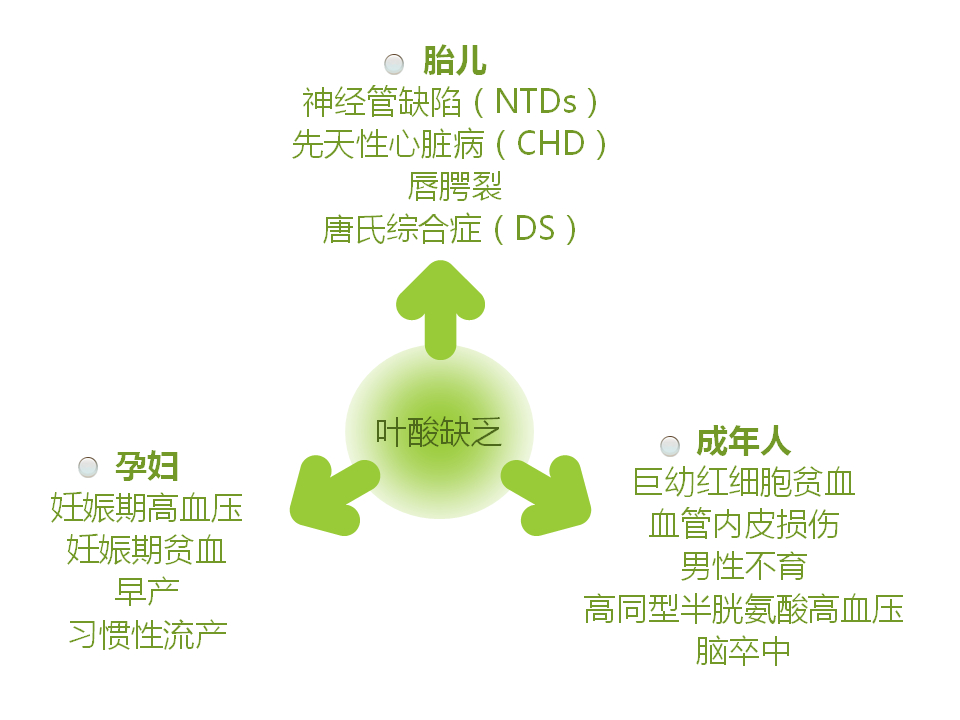 胎儿
神经管缺陷（NTDs）
先天性心脏病（CHD）
唇腭裂
唐氏综合症（DS）

叶酸缺乏

孕妇
妊娠期高血压
妊娠期贫血
早产
习惯性流产

成年人
巨幼红细胞贫血
血管内皮损伤
男性不育
高同型半胱氨酸高血压
脑卒中